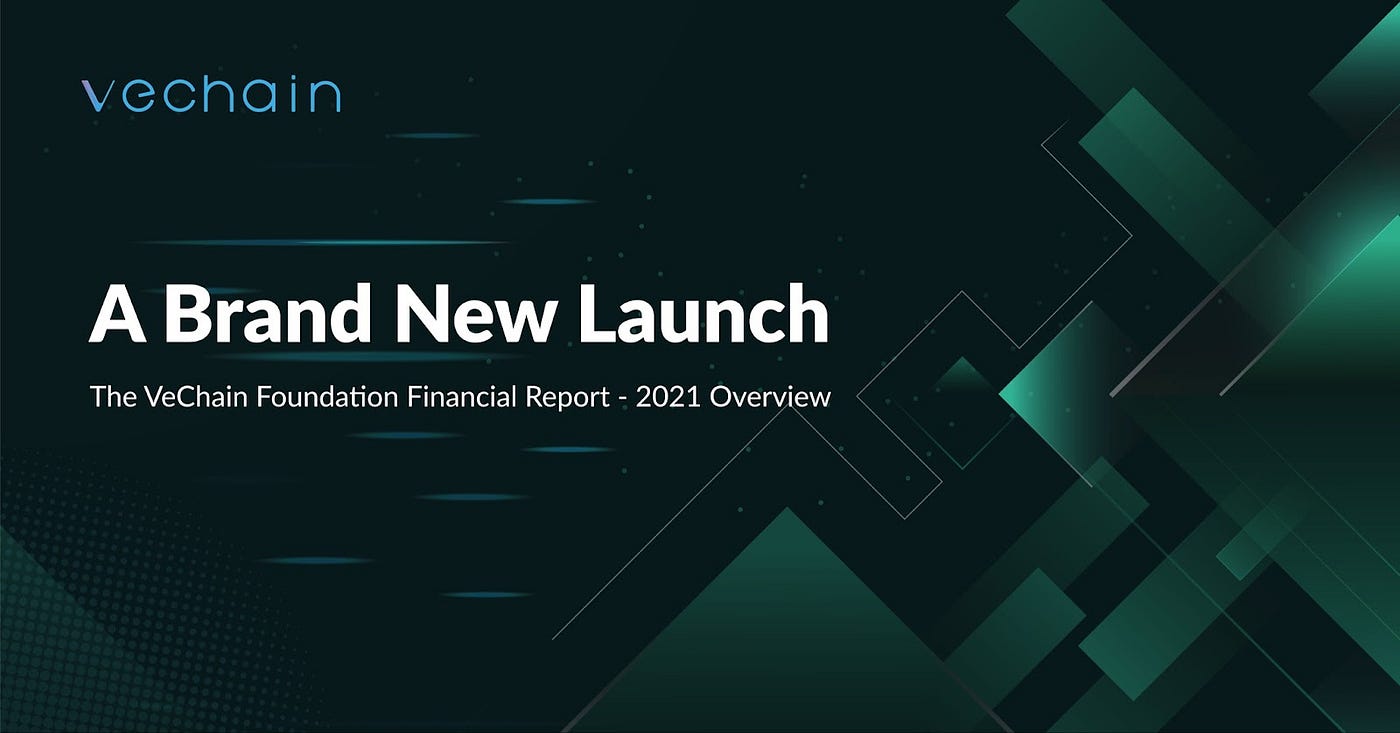 vechain

A Brand New Launch

The VeChain Foundation Financial Report - 2021 Overview